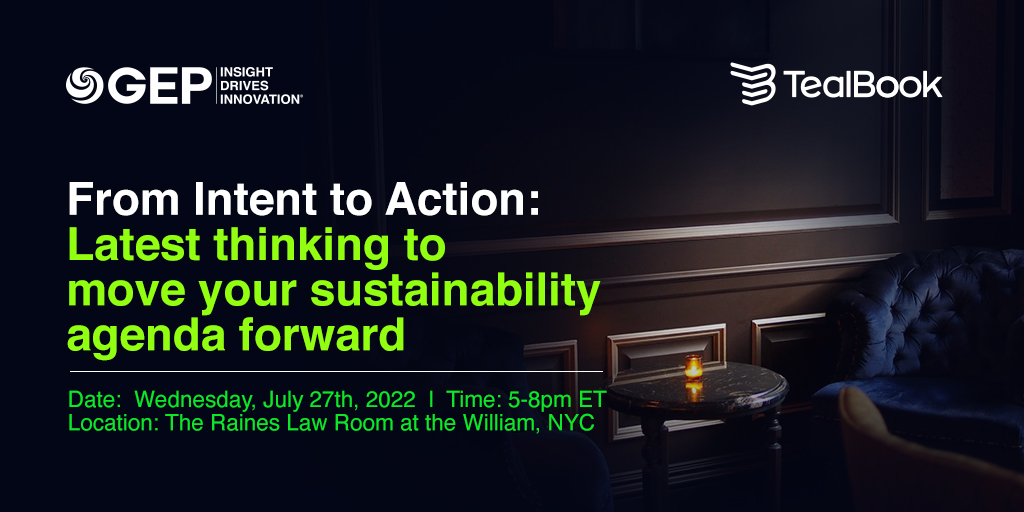 GEP INSIGHT DRIVES INNOVATION®

TealBook

From Intent to Action: Latest thinking to move your sustainability agenda forward

Date: Wednesday, July 27th, 2022 | Time: 5-8pm ET
Location: The Raines Law Room at the William, NYC